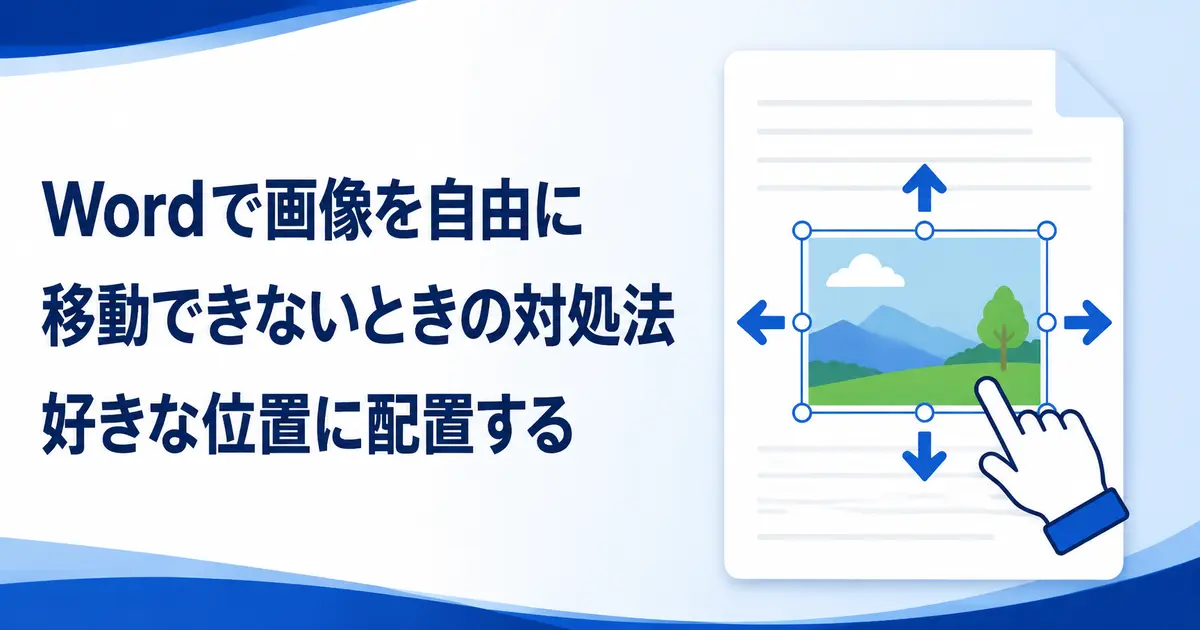 Wordで画像を自由に
移動できないときの対処法
好きな位置に配置する